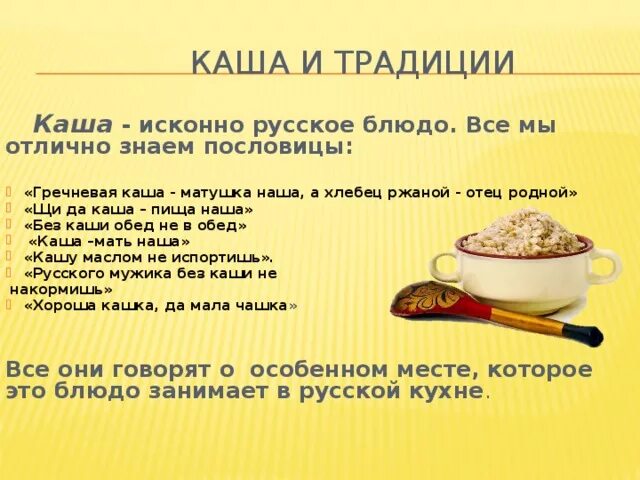 КАША И ТРАДИЦИИ

Каша - исконно русское блюдо. Все мы отлично знаем пословицы:

«Гречневая каша - матушка наша, а хлебец ржаной - отец родной»
«Щи да каша – пища наша»
«Без каши обед не в обед»
«Каша –мать наша»
«Кашу маслом не испортишь».
«Русского мужика без каши не накормишь»
«Хороша кашка, да мала чашка»

Все они говорят о особенном месте, которое это блюдо занимает в русской кухне.